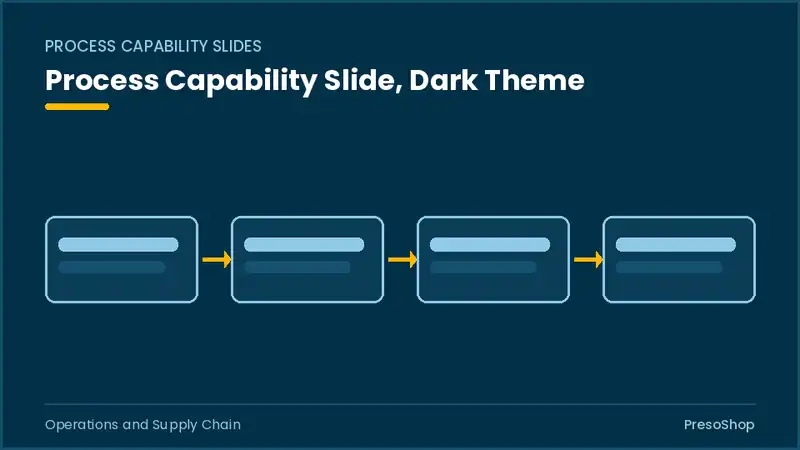 PROCESS CAPABILITY SLIDES

Process Capability Slide, Dark Theme

Operations and Supply Chain

PresoShop